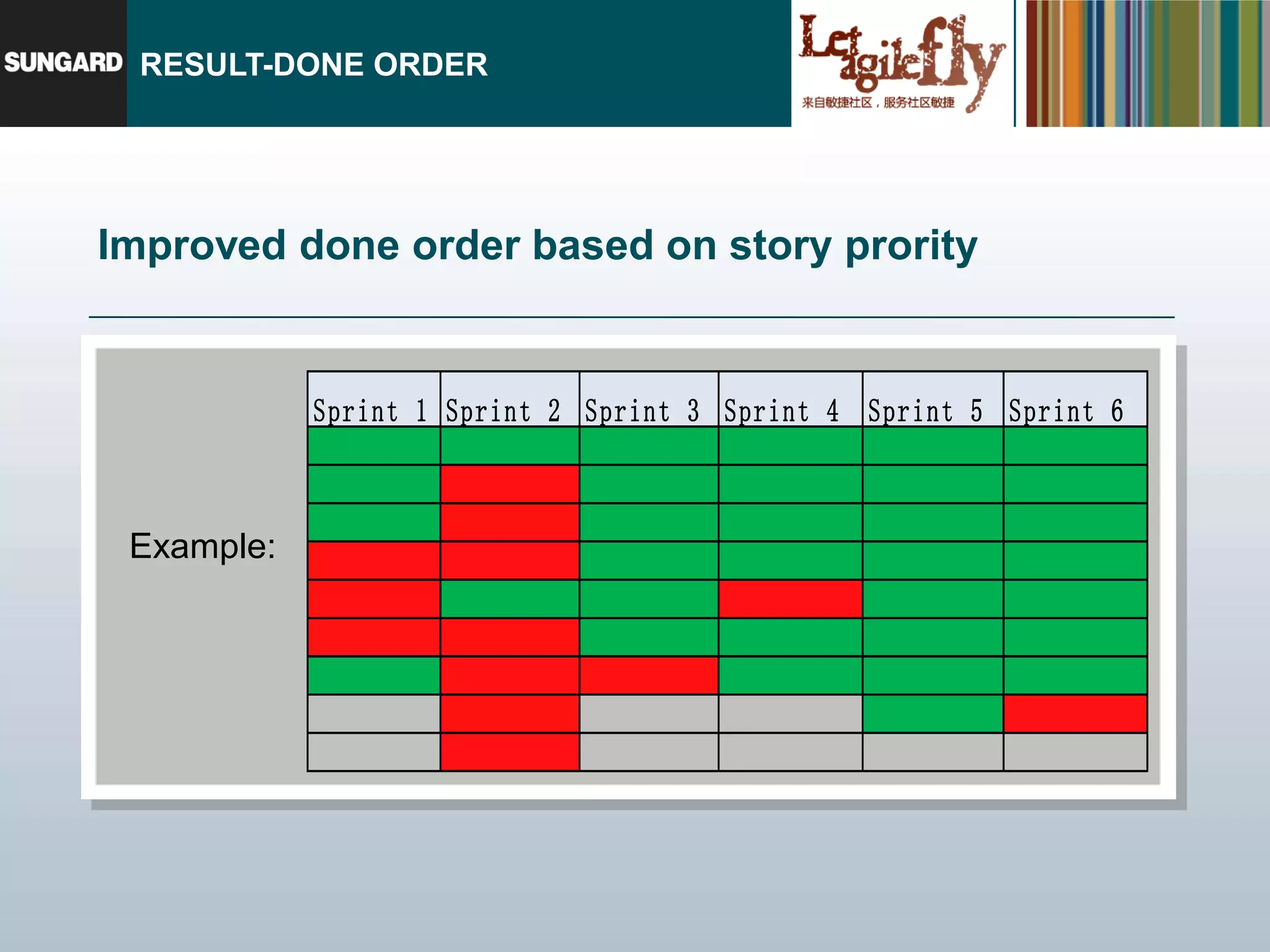 SUNGARD RESULT-DONE ORDER

Let agile fly
来自敏捷社区，服务社区敏捷

Improved done order based on story prority

Example:

| Sprint 1 | Sprint 2 | Sprint 3 | Sprint 4 | Sprint 5 | Sprint 6 |
|---|---|---|---|---|---|
| | | | | | |
| | | | | | |
| | | | | | |
| | | | | | |
| | | | | | |
| | | | | | |
| | | | | | |
| | | | | | |
| | | | | | |